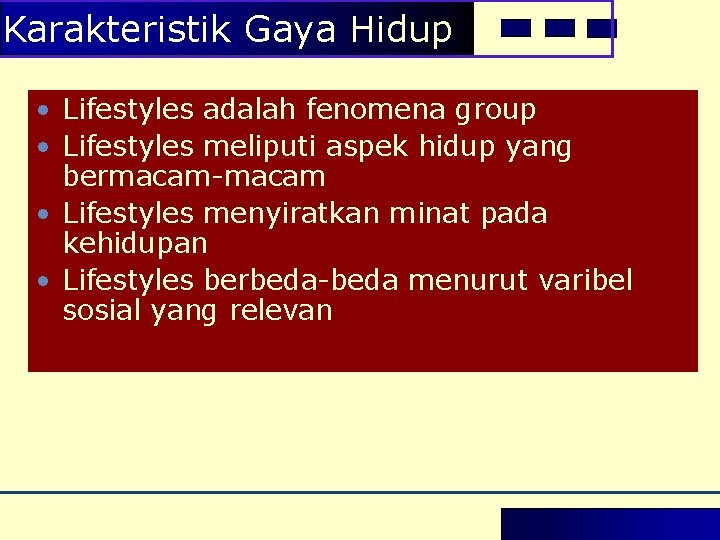 Karakteristik Gaya Hidup

• Lifestyles adalah fenomena group
• Lifestyles meliputi aspek hidup yang bermacam-macam
• Lifestyles menyiratkan minat pada kehidupan
• Lifestyles berbeda-beda menurut varibel sosial yang relevan